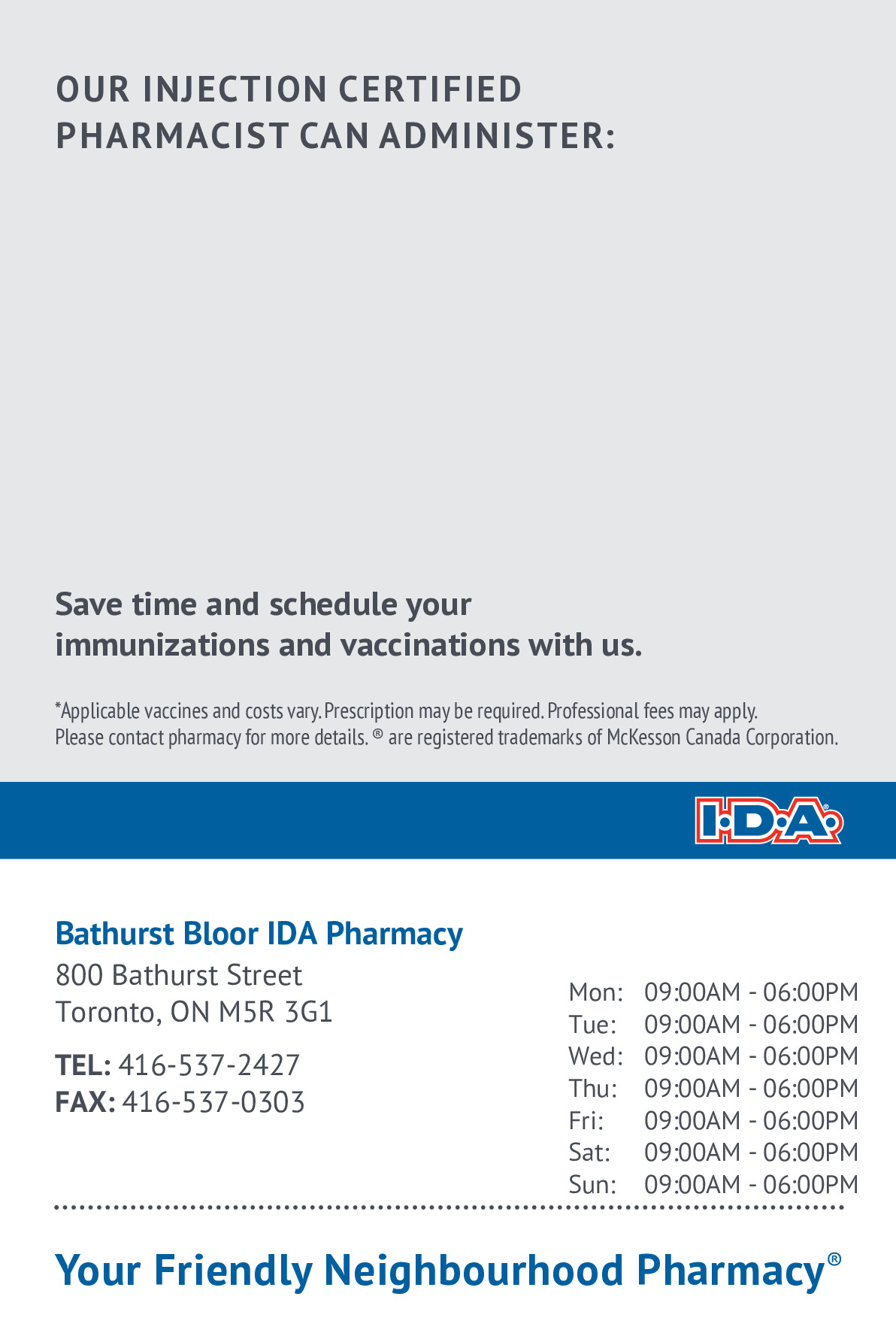 OUR INJECTION CERTIFIED PHARMACIST CAN ADMINISTER:

Save time and schedule your immunizations and vaccinations with us.

*Applicable vaccines and costs vary. Prescription may be required. Professional fees may apply. Please contact pharmacy for more details. ® are registered trademarks of McKesson Canada Corporation.

I·D·A®

Bathurst Bloor IDA Pharmacy
800 Bathurst Street
Toronto, ON M5R 3G1

TEL: 416-537-2427
FAX: 416-537-0303

| | |
|---|---|
| Mon: | 09:00AM - 06:00PM |
| Tue: | 09:00AM - 06:00PM |
| Wed: | 09:00AM - 06:00PM |
| Thu: | 09:00AM - 06:00PM |
| Fri: | 09:00AM - 06:00PM |
| Sat: | 09:00AM - 06:00PM |
| Sun: | 09:00AM - 06:00PM |

Your Friendly Neighbourhood Pharmacy®